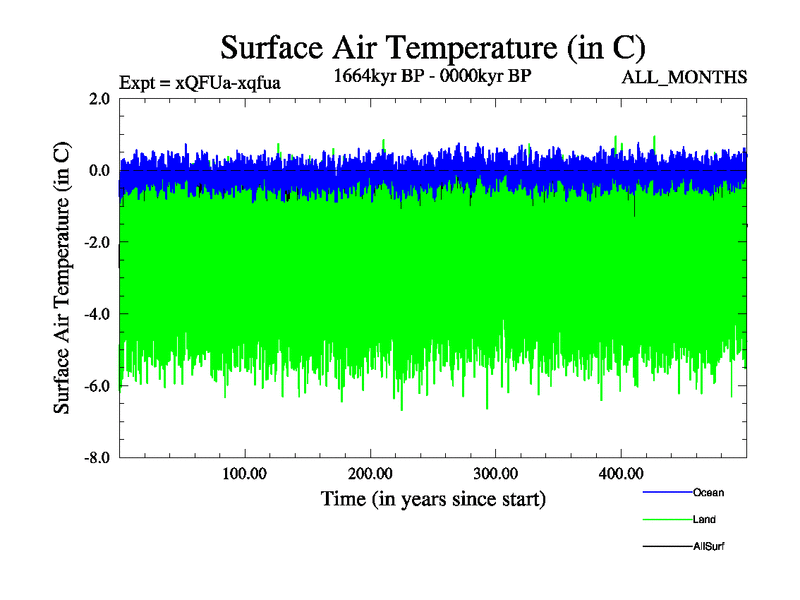 Surface Air Temperature (in C)

Expt = xQFUa-xqfua

1664kyr BP - 0000kyr BP

ALL_MONTHS

Surface Air Temperature (in C)

2.0

0.0

-2.0

-4.0

-6.0

-8.0

100.00

200.00

300.00

400.00

Time (in years since start)

Ocean

Land

AllSurf